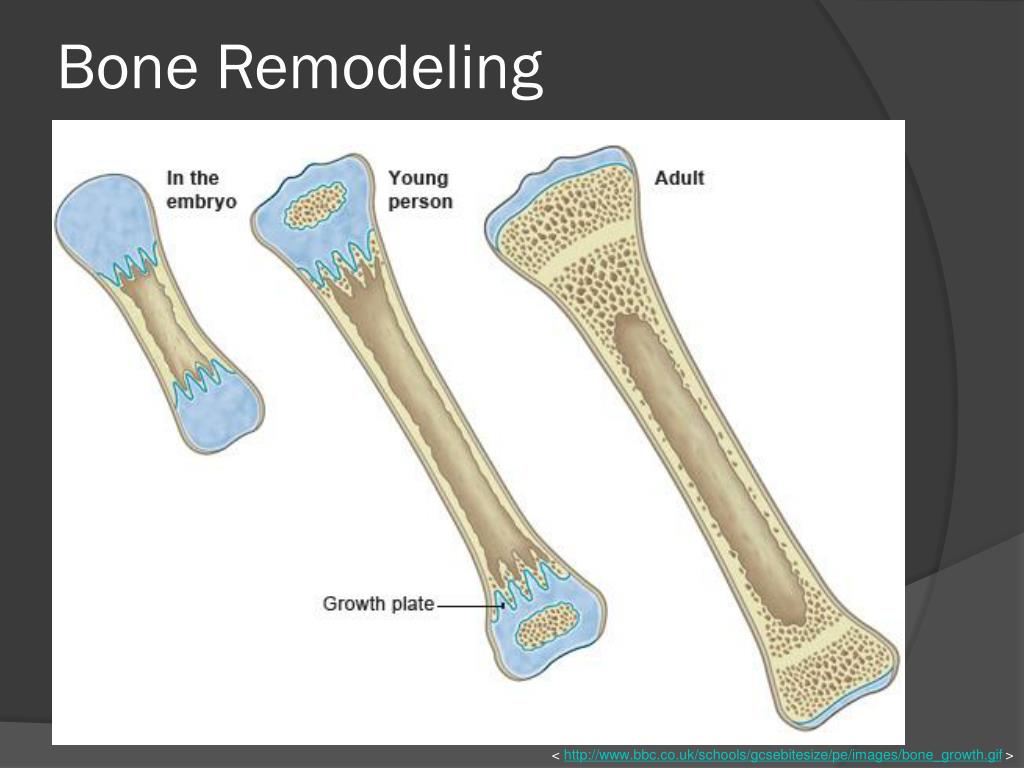 Bone Remodeling

In the embryo

Young person

Adult

Growth plate

< http://www.bbc.co.uk/schools/gcsebitesize/pe/images/bone_growth.gif >